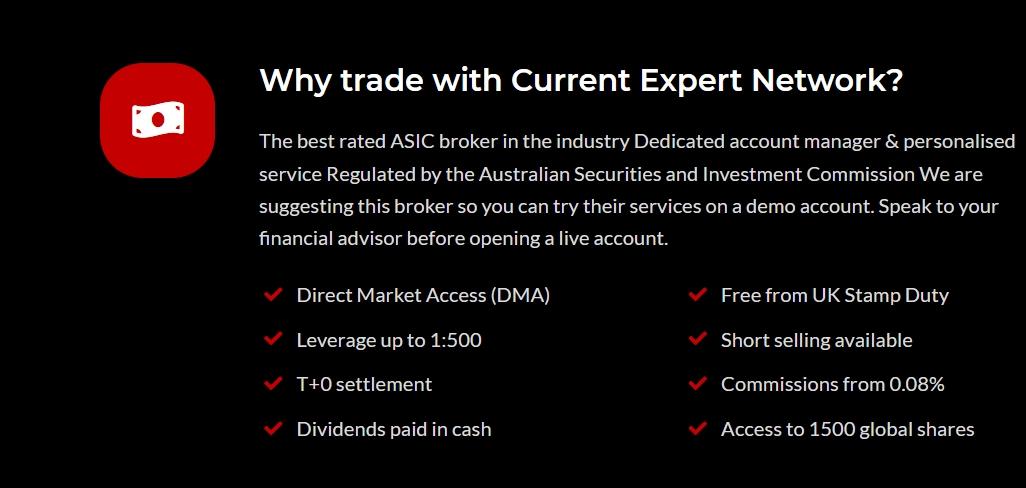 Why trade with Current Expert Network?

The best rated ASIC broker in the industry Dedicated account manager & personalised service Regulated by the Australian Securities and Investment Commission We are suggesting this broker so you can try their services on a demo account. Speak to your financial advisor before opening a live account.

Direct Market Access (DMA)
Leverage up to 1:500
T+0 settlement
Dividends paid in cash

Free from UK Stamp Duty
Short selling available
Commissions from 0.08%
Access to 1500 global shares